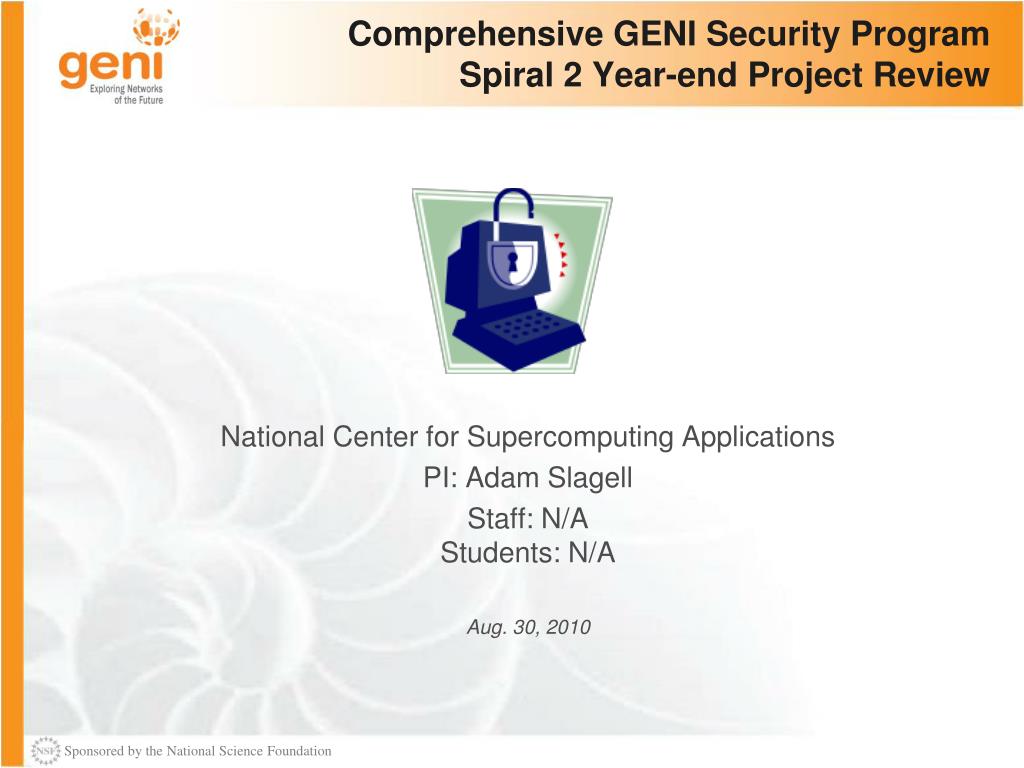 geni
Exploring Networks of the Future

Comprehensive GENI Security Program
Spiral 2 Year-end Project Review

National Center for Supercomputing Applications
PI: Adam Slagell
Staff: N/A
Students: N/A

Aug. 30, 2010

NSF Sponsored by the National Science Foundation